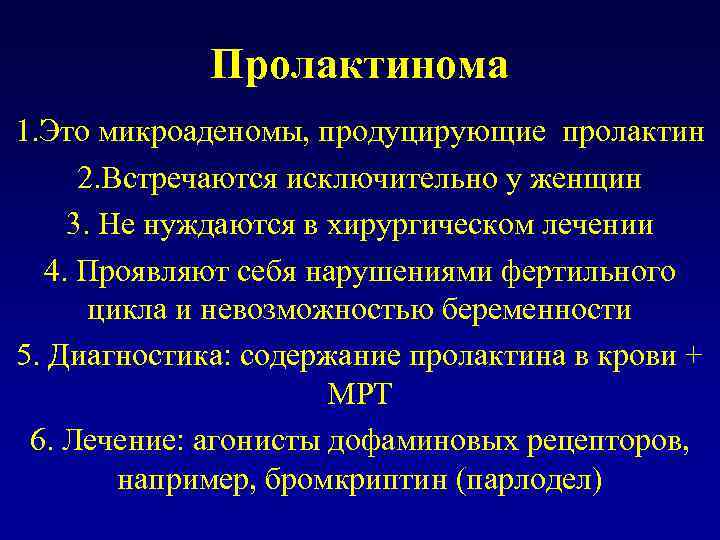 Пролактинома

1.Это микроаденомы, продуцирующие пролактин

2.Встречаются исключительно у женщин

3. Не нуждаются в хирургическом лечении

4. Проявляют себя нарушениями фертильного цикла и невозможностью беременности

5. Диагностика: содержание пролактина в крови + МРТ

6. Лечение: агонисты дофаминовых рецепторов, например, бромкриптин (парлодел)